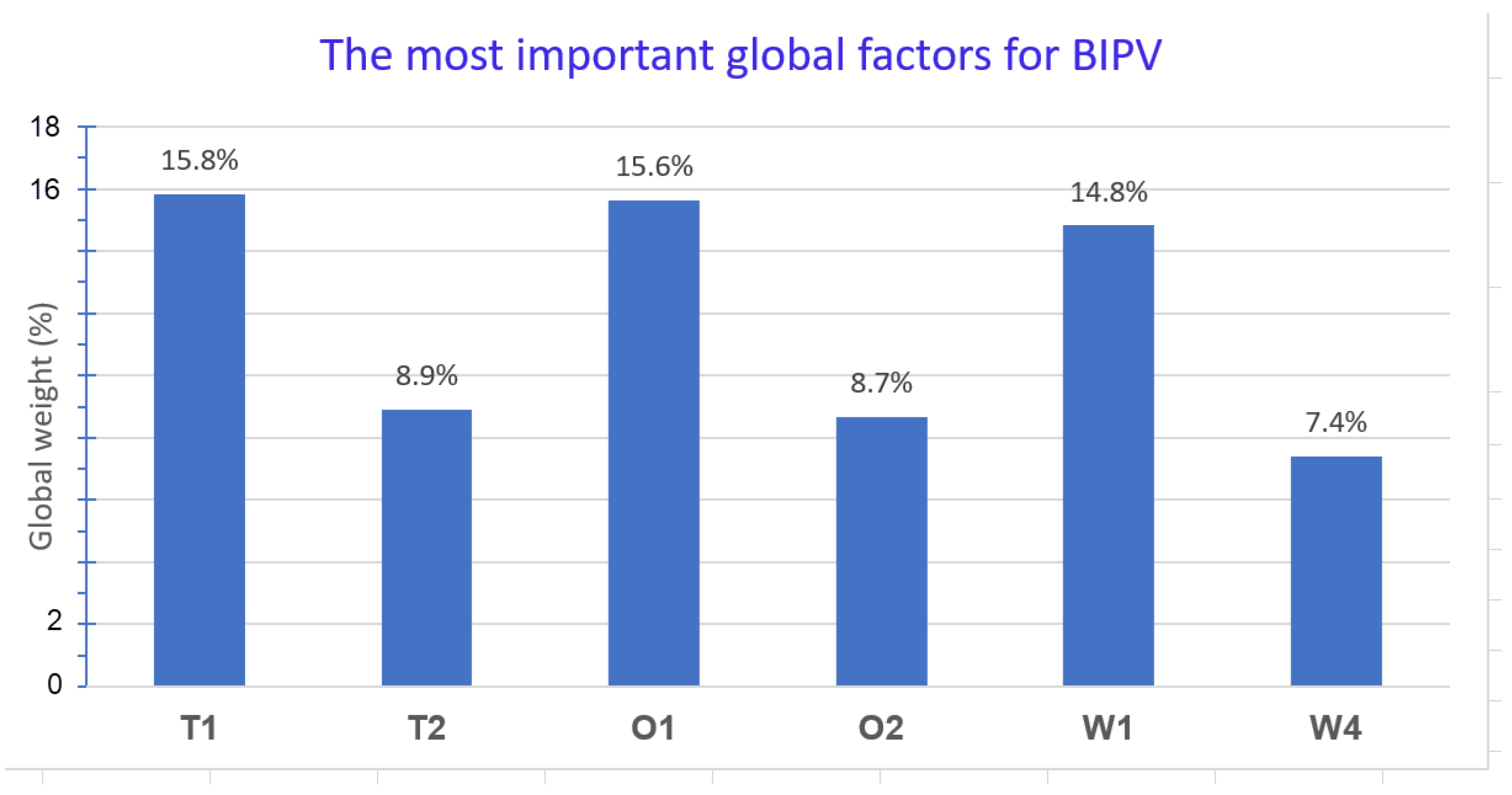 The most important global factors for BIPV

Global weight (%)

18
16
2
0

15.8%
8.9%
15.6%
8.7%
14.8%
7.4%

T1
T2
O1
O2
W1
W4